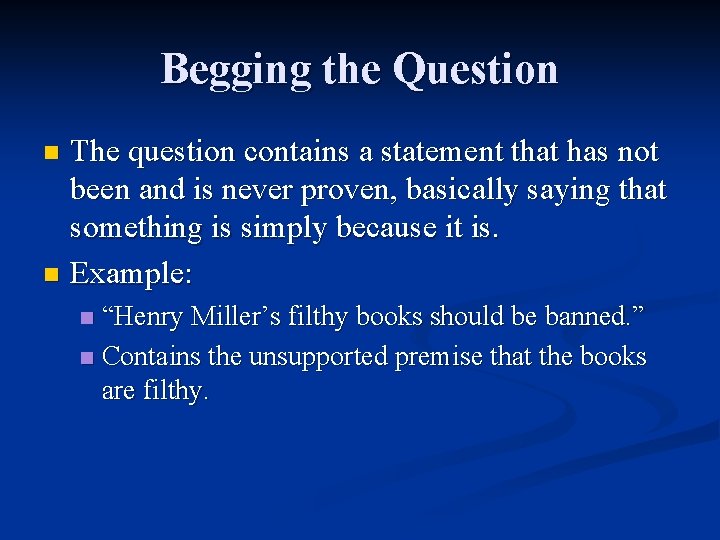 Begging the Question

The question contains a statement that has not been and is never proven, basically saying that something is simply because it is.

Example:

“Henry Miller’s filthy books should be banned.”

Contains the unsupported premise that the books are filthy.